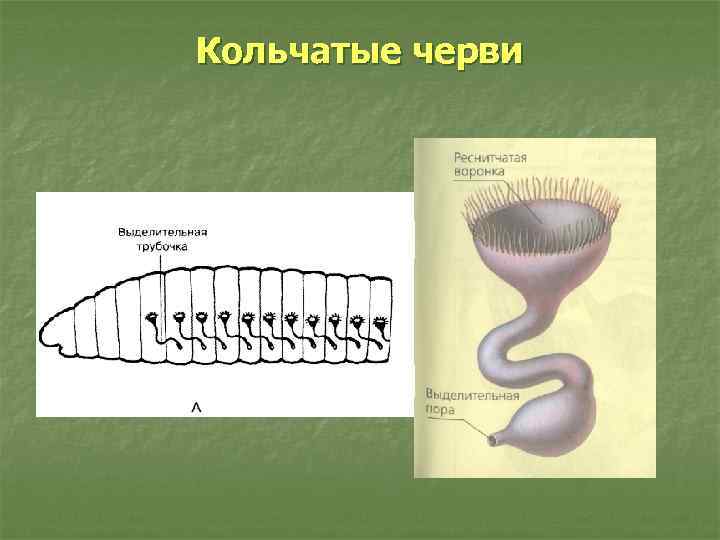 Кольчатые черви

Выделительная трубочка

А

Реснитчатая воронка

Выделительная пора